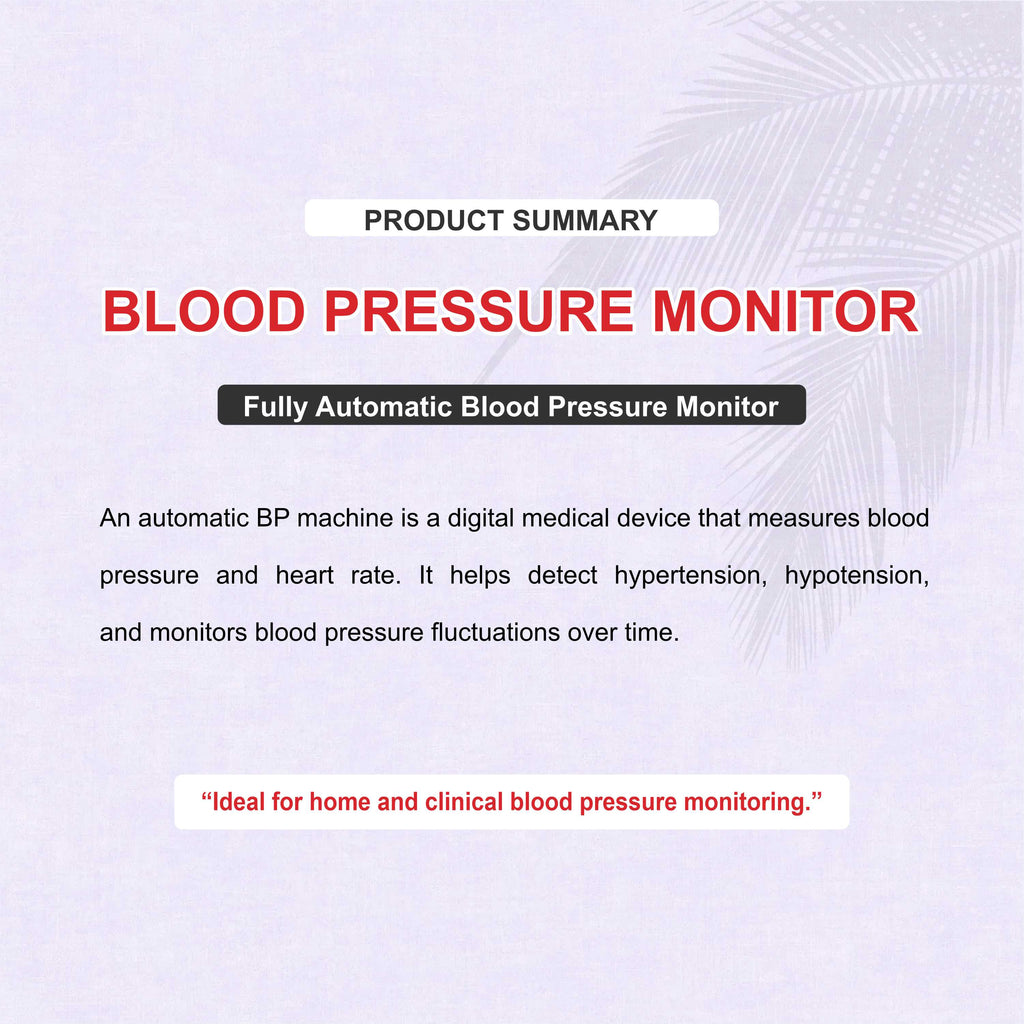 PRODUCT SUMMARY

BLOOD PRESSURE MONITOR

Fully Automatic Blood Pressure Monitor

An automatic BP machine is a digital medical device that measures blood pressure and heart rate. It helps detect hypertension, hypotension, and monitors blood pressure fluctuations over time.

“Ideal for home and clinical blood pressure monitoring.”